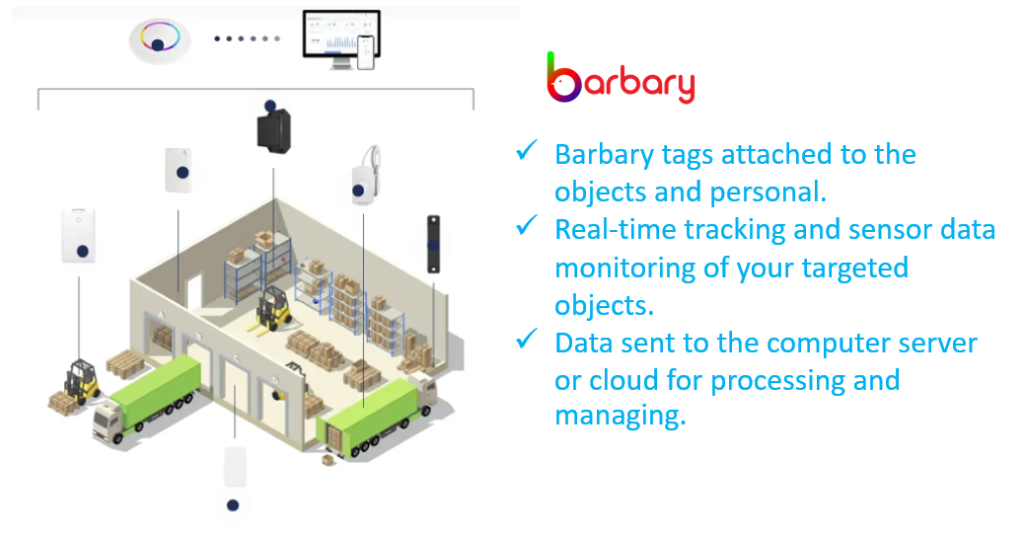 barbary

✓ Barbary tags attached to the objects and personal.

✓ Real-time tracking and sensor data monitoring of your targeted objects.

✓ Data sent to the computer server or cloud for processing and managing.